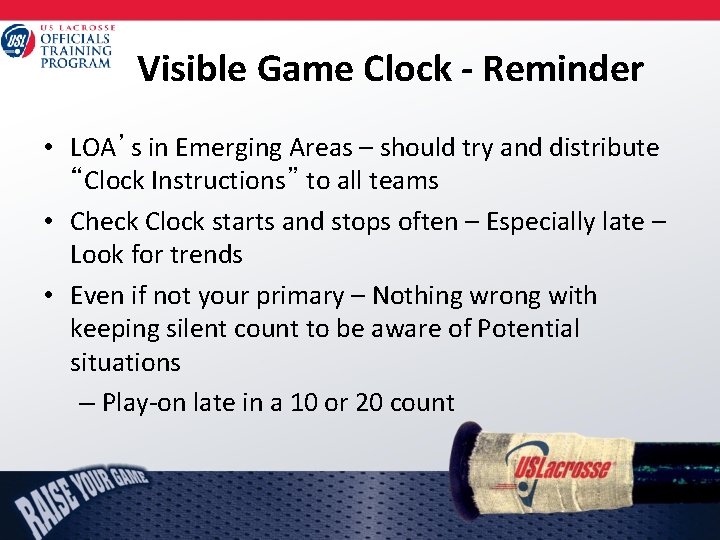 USL
US LACROSSE
OFFICIALS
TRAINING
PROGRAM

Visible Game Clock - Reminder

• LOA's in Emerging Areas – should try and distribute "Clock Instructions" to all teams
• Check Clock starts and stops often – Especially late – Look for trends
• Even if not your primary – Nothing wrong with keeping silent count to be aware of Potential situations
– Play-on late in a 10 or 20 count

RAISE YOUR GAME

USLacrosse